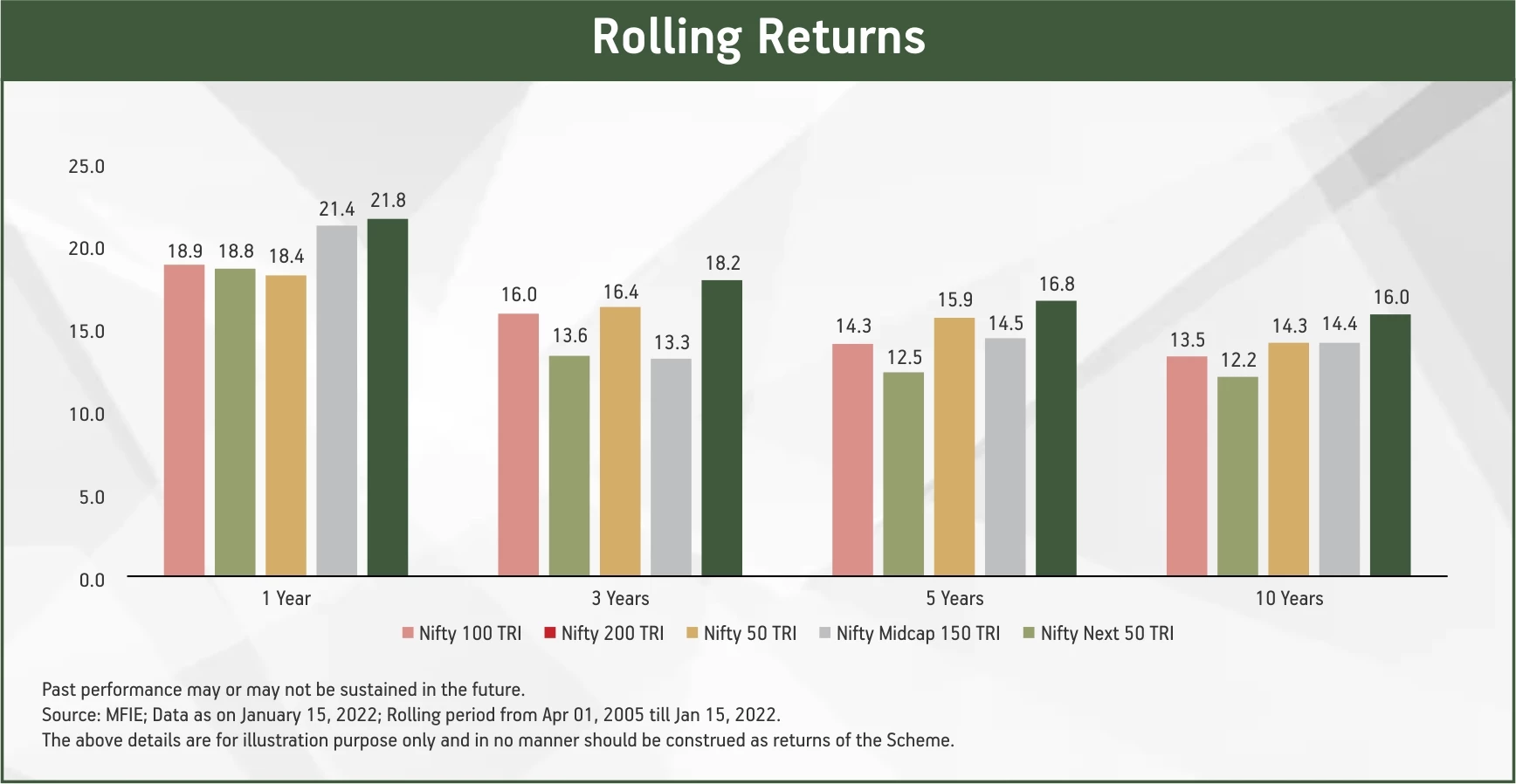 Rolling Returns

25.0
20.0
15.0
10.0
5.0
0.0

18.9 18.8 18.4 21.4 21.8
16.0 13.6 16.4 13.3 18.2
14.3 12.5 15.9 14.5 16.8
13.5 12.2 14.3 14.4 16.0

1 Year
3 Years
5 Years
10 Years

Nifty 100 TRI  Nifty 200 TRI  Nifty 50 TRI  Nifty Midcap 150 TRI  Nifty Next 50 TRI

Past performance may or may not be sustained in the future.
Source: MFIE; Data as on January 15, 2022; Rolling period from Apr 01, 2005 till Jan 15, 2022.
The above details are for illustration purpose only and in no manner should be construed as returns of the Scheme.